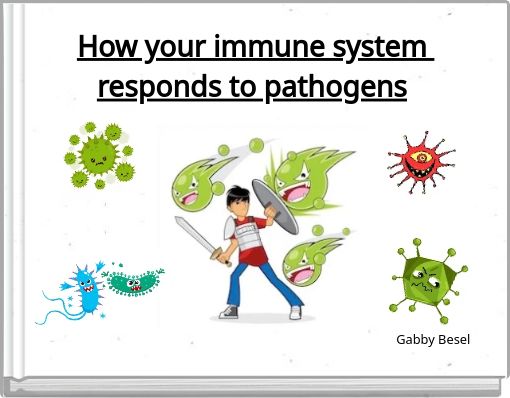 How your immune system responds to pathogens

Gabby Besel